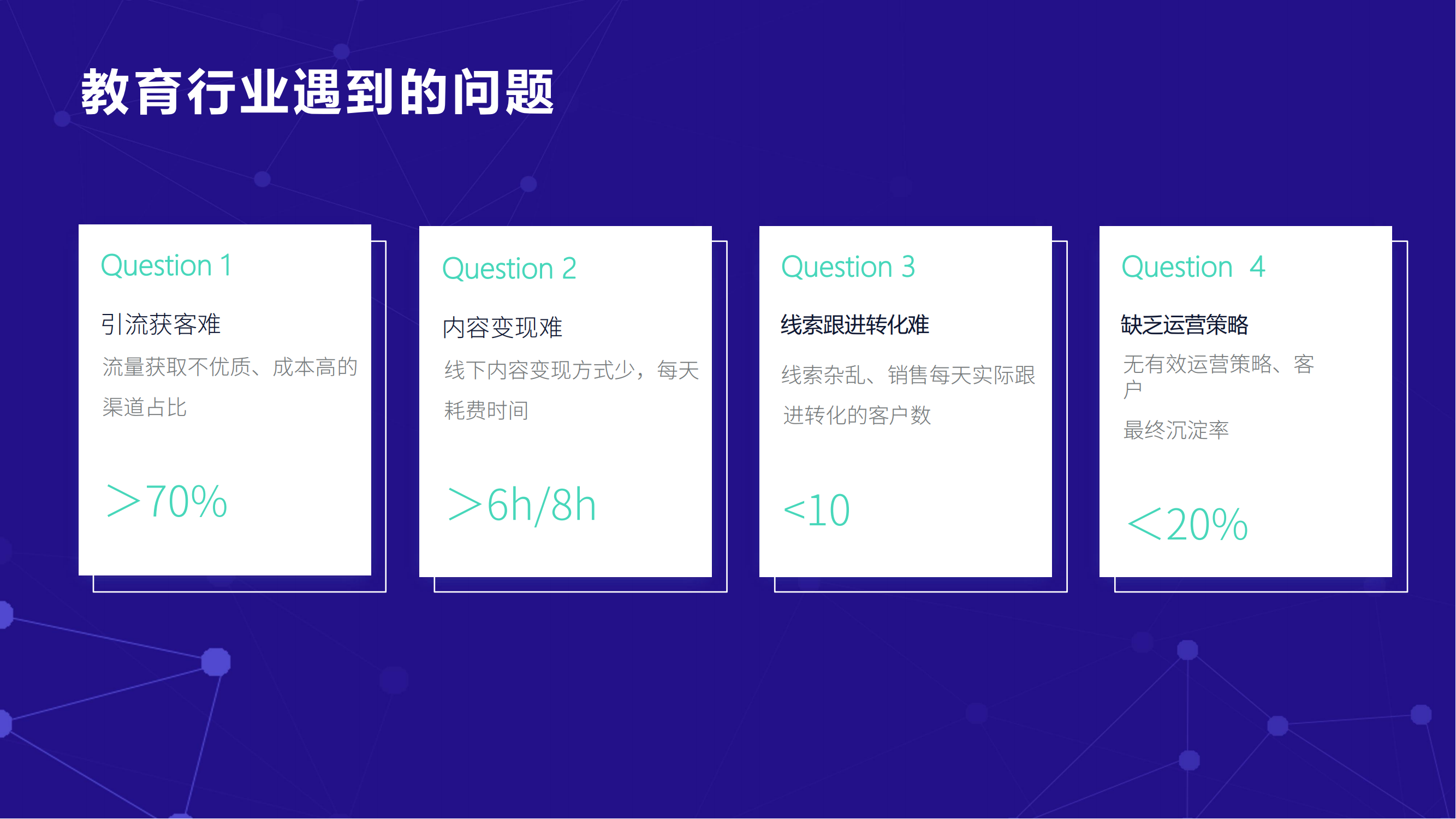 教育行业遇到的问题

Question 1

引流获客难

流量获取不优质、成本高的渠道占比

＞70%

Question 2

内容变现难

线下内容变现方式少，每天耗费时间

＞6h/8h

Question 3

线索跟进转化难

线索杂乱、销售每天实际跟进转化的客户数

<10

Question 4

缺乏运营策略

无有效运营策略、客户

最终沉淀率

＜20%